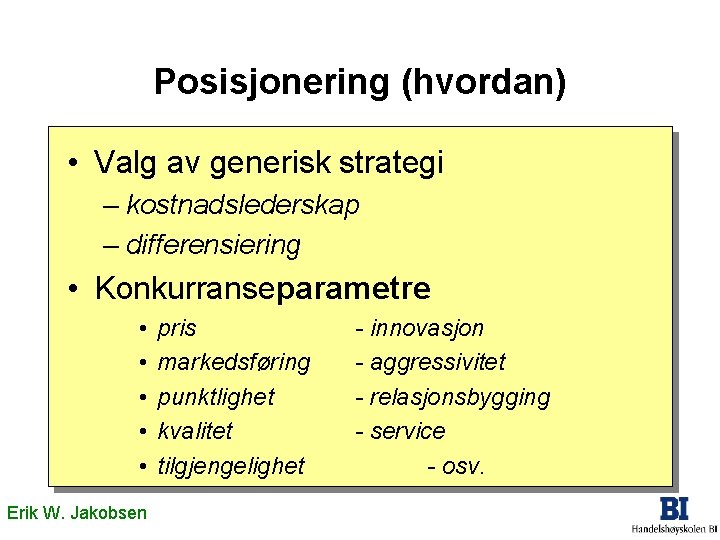 Posisjonering (hvordan)

• Valg av generisk strategi
– kostnadslederskap
– differensiering

• Konkurranseparametre
• pris - innovasjon
• markedsføring - aggressivitet
• punktlighet - relasjonsbygging
• kvalitet - service
• tilgjengelighet - osv.

Erik W. Jakobsen

BI
Handelshøyskolen BI